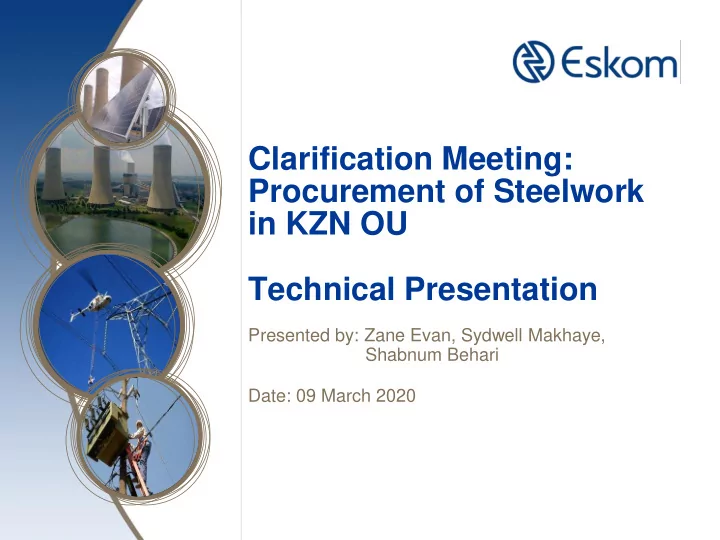 Eskom

Clarification Meeting: Procurement of Steelwork in KZN OU

Technical Presentation

Presented by: Zane Evan, Sydwell Makhaye, Shabnum Behari

Date: 09 March 2020